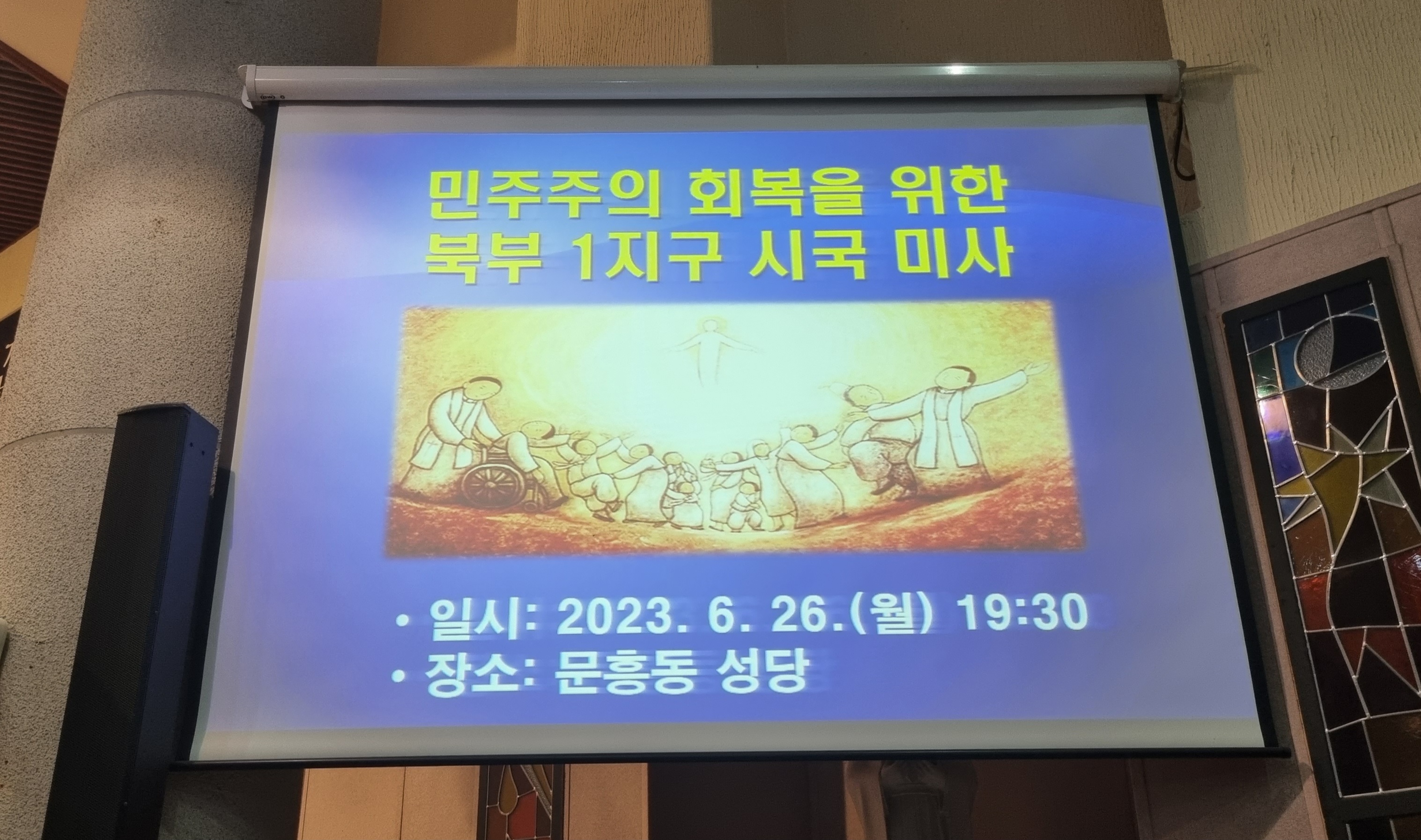 민주주의 회복을 위한
북부 1지구 시국 미사

• 일시: 2023. 6. 26.(월) 19:30
• 장소: 문흥동 성당